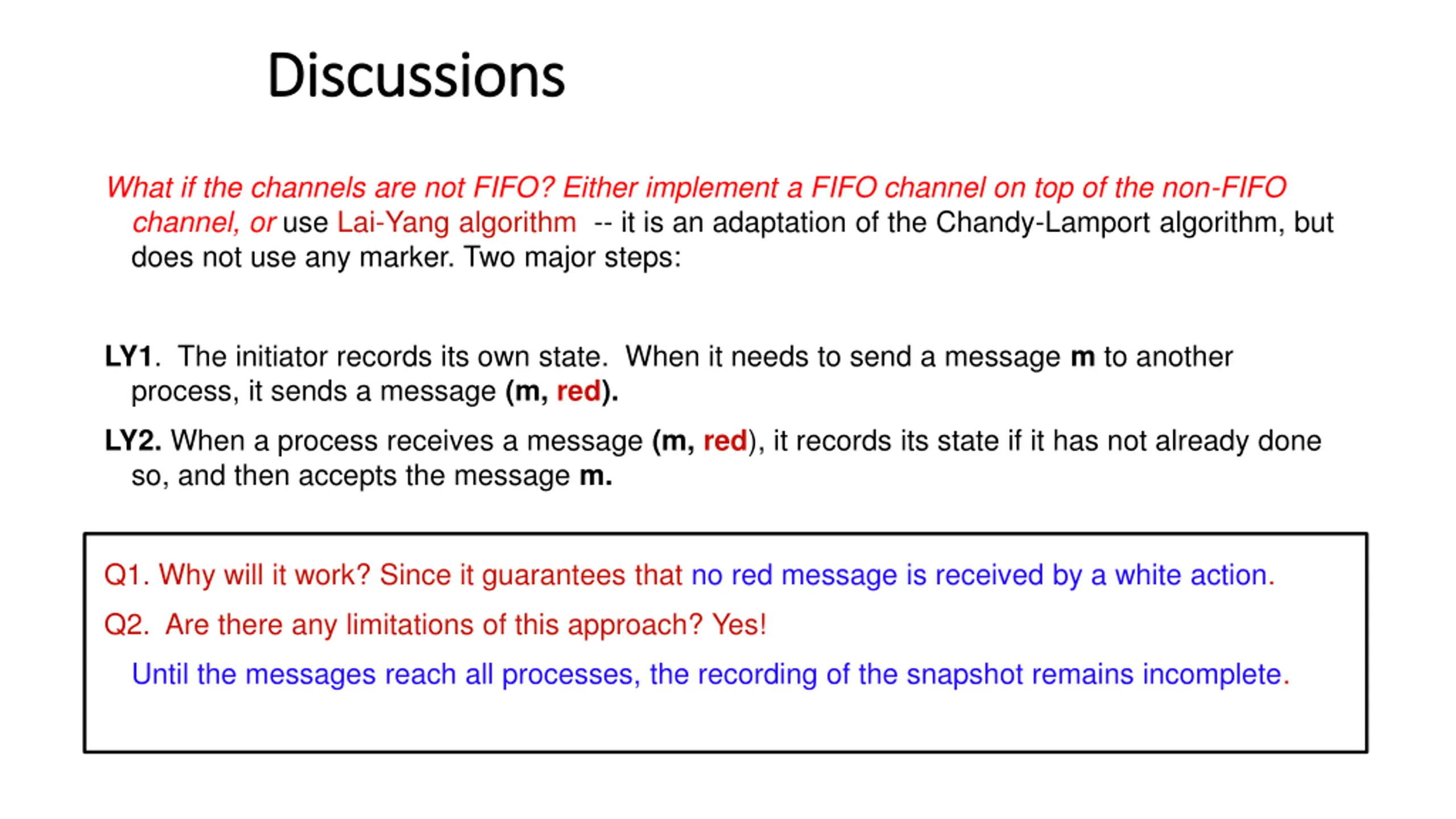 Discussions

What if the channels are not FIFO? Either implement a FIFO channel on top of the non-FIFO channel, or use Lai-Yang algorithm -- it is an adaptation of the Chandy-Lamport algorithm, but does not use any marker. Two major steps:

LY1. The initiator records its own state. When it needs to send a message m to another process, it sends a message (m, red).

LY2. When a process receives a message (m, red), it records its state if it has not already done so, and then accepts the message m.

Q1. Why will it work? Since it guarantees that no red message is received by a white action.

Q2. Are there any limitations of this approach? Yes!

Until the messages reach all processes, the recording of the snapshot remains incomplete.